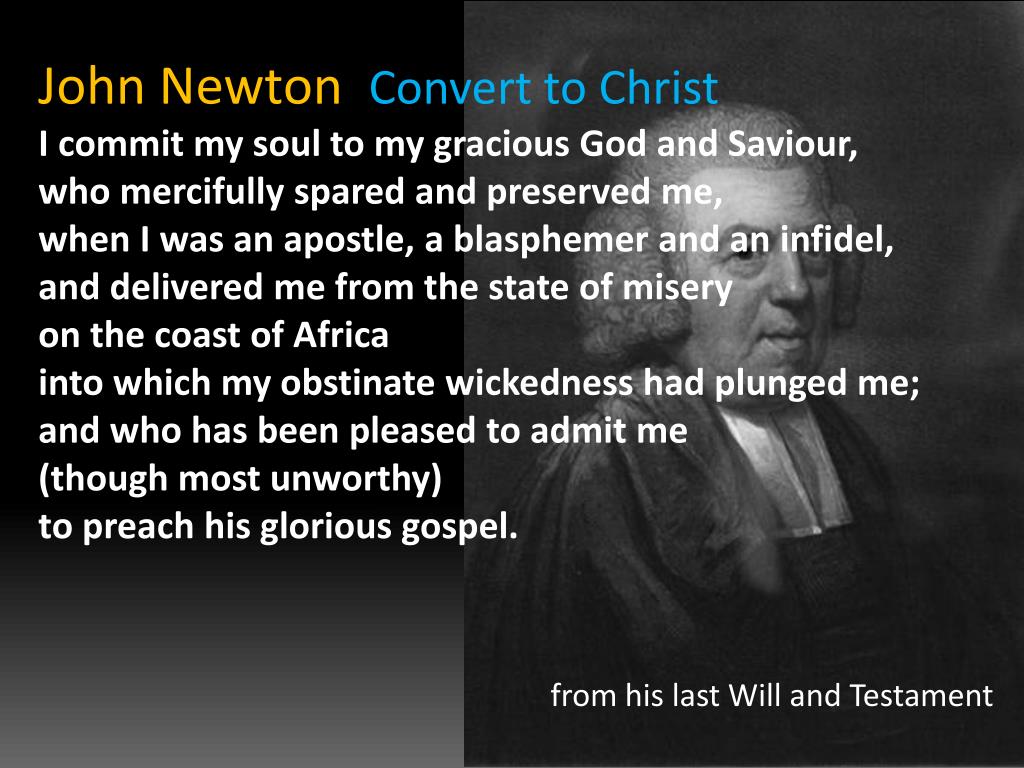 John Newton Convert to Christ

I commit my soul to my gracious God and Saviour, who mercifully spared and preserved me, when I was an apostle, a blasphemer and an infidel, and delivered me from the state of misery on the coast of Africa into which my obstinate wickedness had plunged me; and who has been pleased to admit me (though most unworthy) to preach his glorious gospel.

from his last Will and Testament